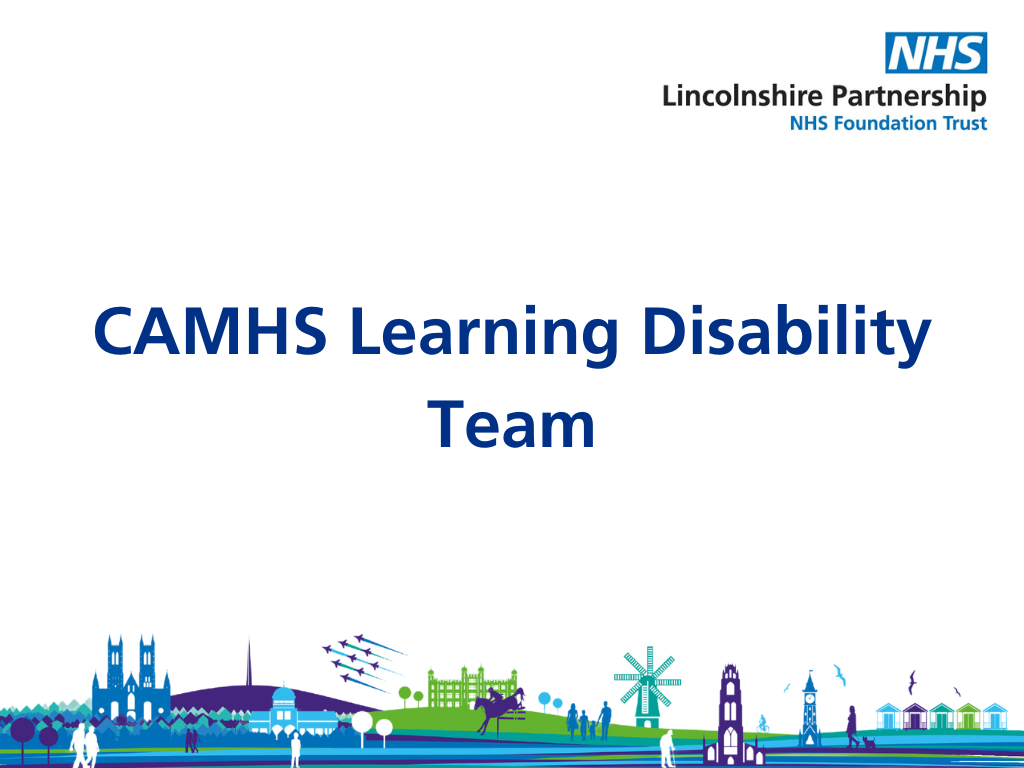 NHS
Lincolnshire Partnership
NHS Foundation Trust

CAMHS Learning Disability Team